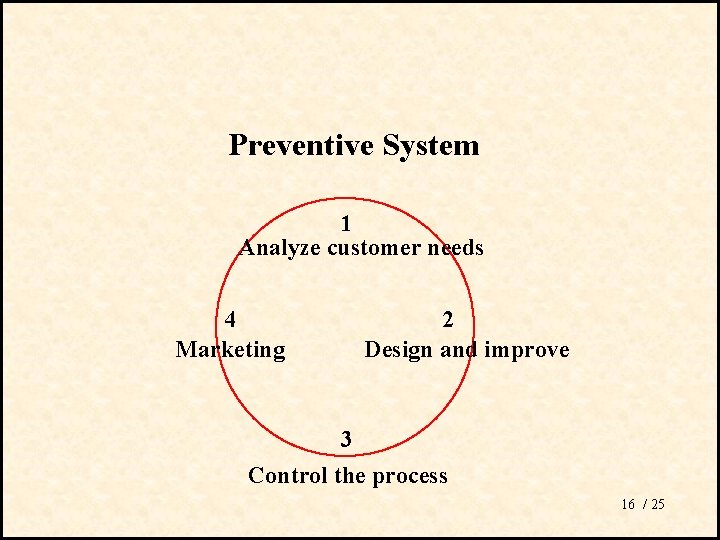 Preventive System

1
Analyze customer needs

4
Marketing

2
Design and improve

3
Control the process

16 / 25